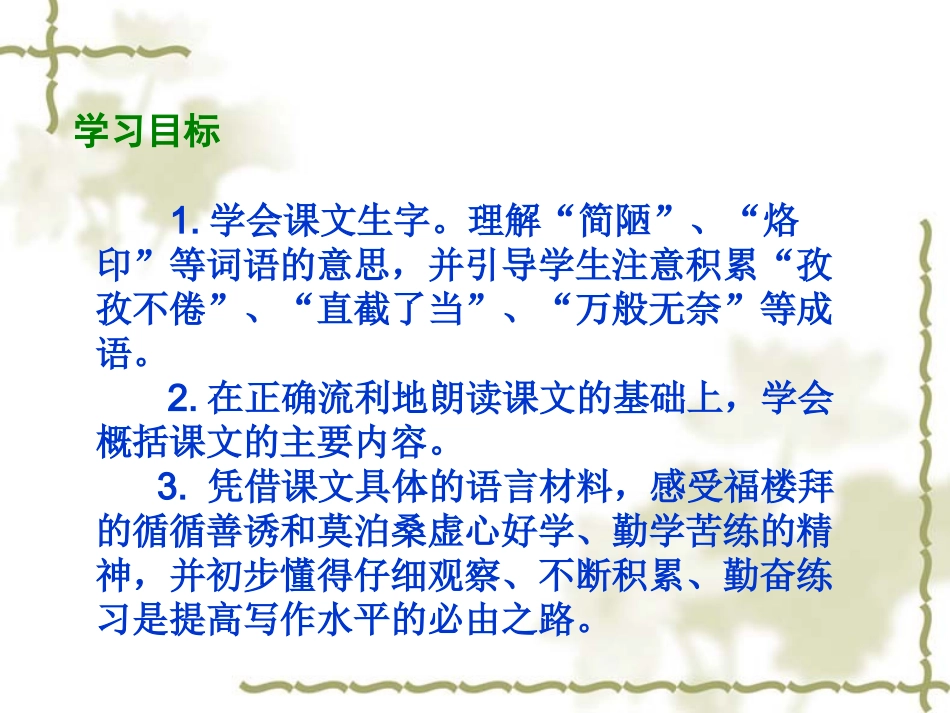 学习目标

1. 学会课文生字。理解“简陋”、“烙印”等词语的意思，并引导学生注意积累“孜孜不倦”、“直截了当”、“万般无奈”等成语。

2. 在正确流利地朗读课文的基础上，学会概括课文的主要内容。

3. 凭借课文具体的语言材料，感受福楼拜的循循善诱和莫泊桑虚心好学、勤学苦练的精神，并初步懂得仔细观察、不断积累、勤奋练习是提高写作水平的必由之路。